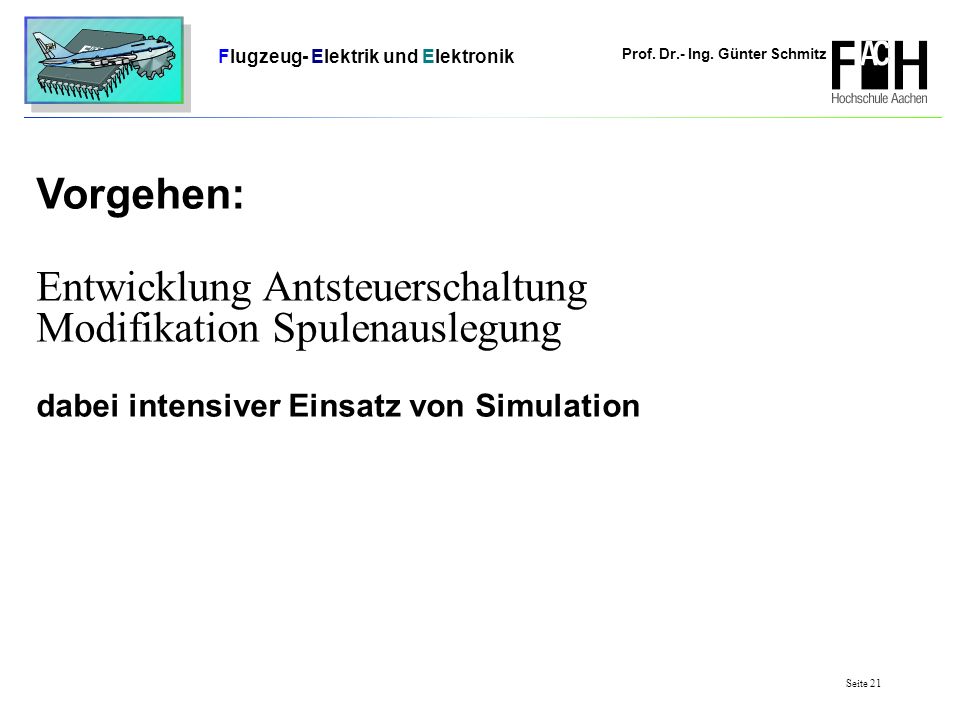 Flugzeug- Elektrik und Elektronik

Prof. Dr.- Ing. Günter Schmitz

FH AC
Hochschule Aachen

Vorgehen:

Entwicklung Antsteuerschaltung
Modifikation Spulenauslegung

dabei intensiver Einsatz von Simulation

Seite 21